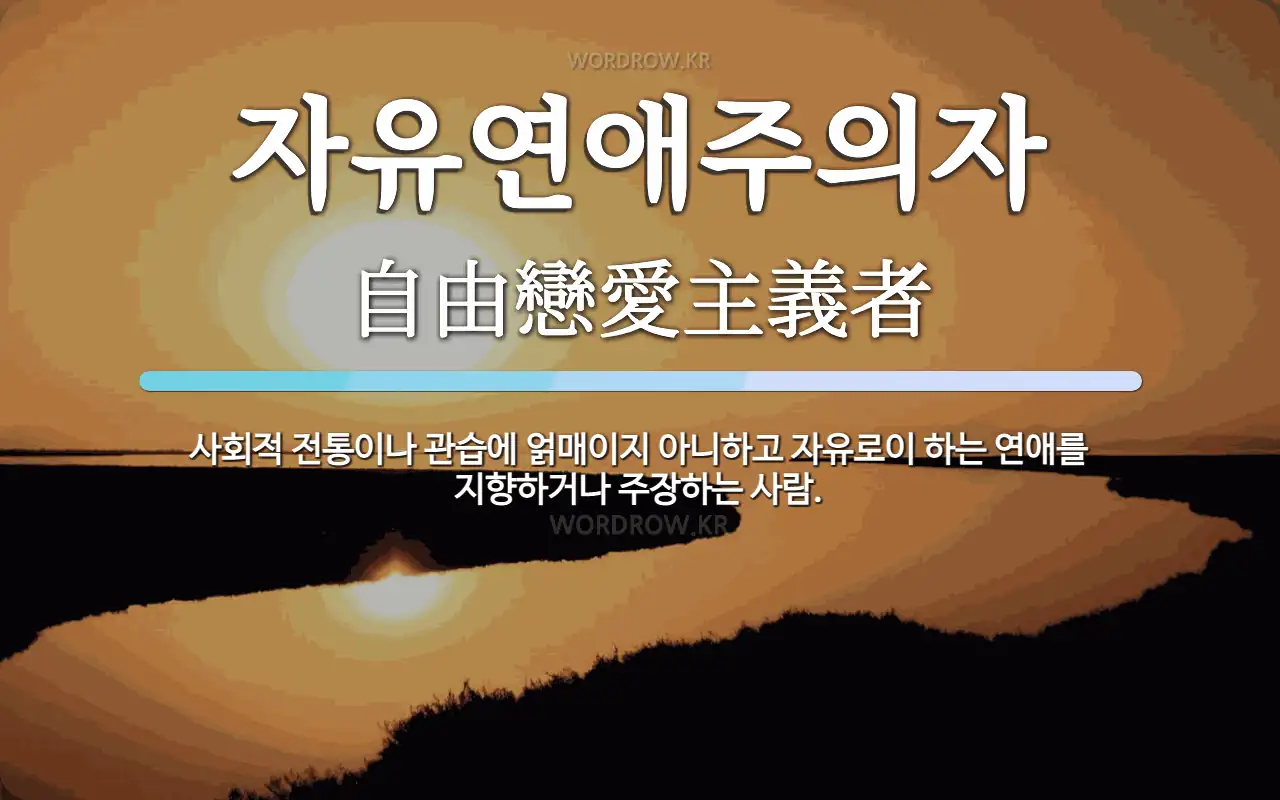 WORDROW.KR

자유연애주의자

自由戀愛主義者

사회적 전통이나 관습에 얽매이지 아니하고 자유로이 하는 연애를 지향하거나 주장하는 사람.

WORDROW.KR